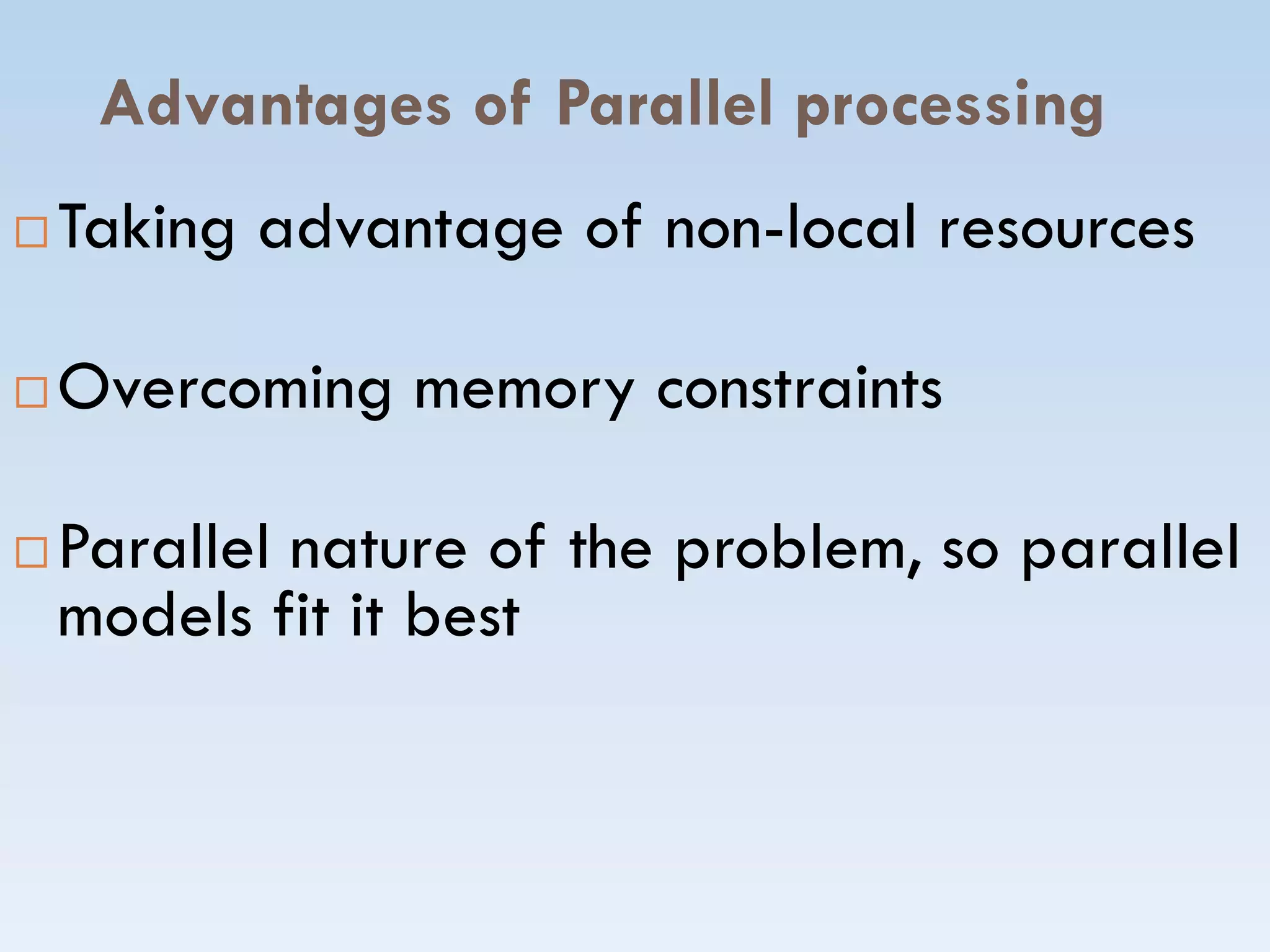 Advantages of Parallel processing

□ Taking advantage of non-local resources

□ Overcoming memory constraints

□ Parallel nature of the problem, so parallel models fit it best